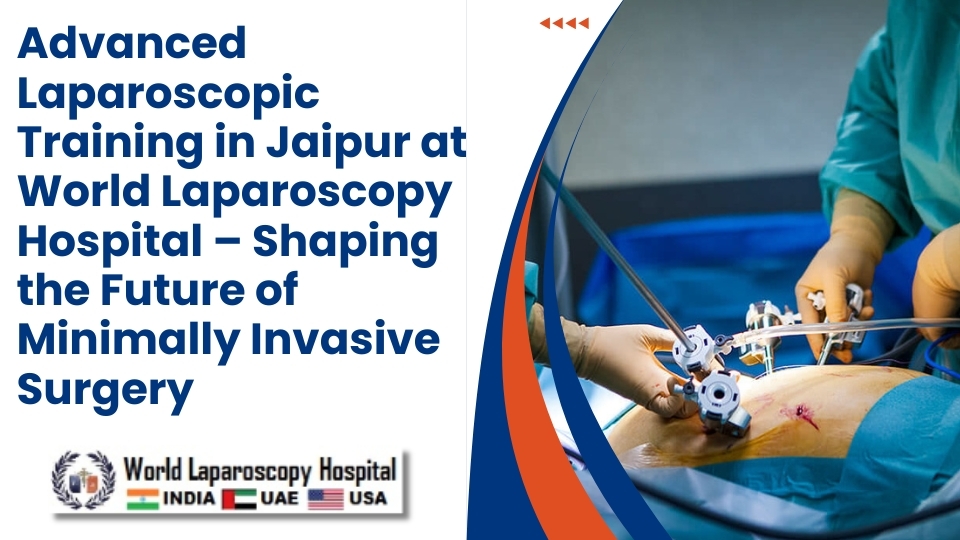 Advanced Laparoscopic Training in Jaipur at World Laparoscopy Hospital – Shaping the Future of Minimally Invasive Surgery

World Laparoscopy Hospital
INDIA UAE USA